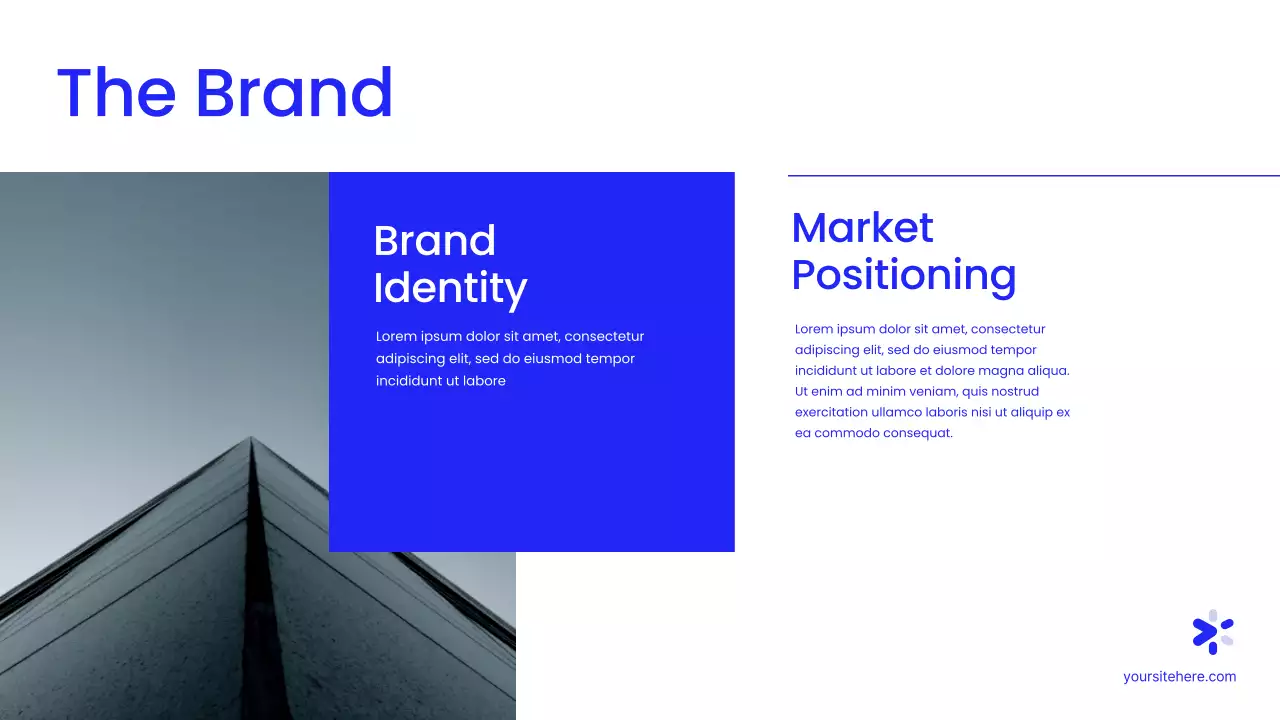 The Brand

Brand Identity

Lorem ipsum dolor sit amet, consectetur adipiscing elit, sed do eiusmod tempor incididunt ut labore

Market Positioning

Lorem ipsum dolor sit amet, consectetur adipiscing elit, sed do eiusmod tempor incididunt ut labore et dolore magna aliqua. Ut enim ad minim veniam, quis nostrud exercitation ullamco laboris nisi ut aliquip ex ea commodo consequat.

yoursitehere.com